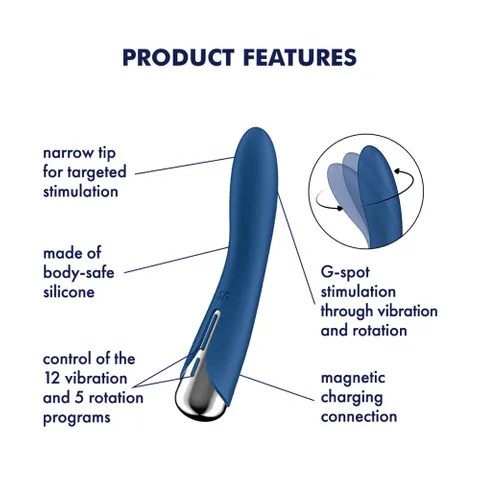 PRODUCT FEATURES

narrow tip for targeted stimulation

made of body-safe silicone

control of the 12 vibration and 5 rotation programs

G-spot stimulation through vibration and rotation

magnetic charging connection